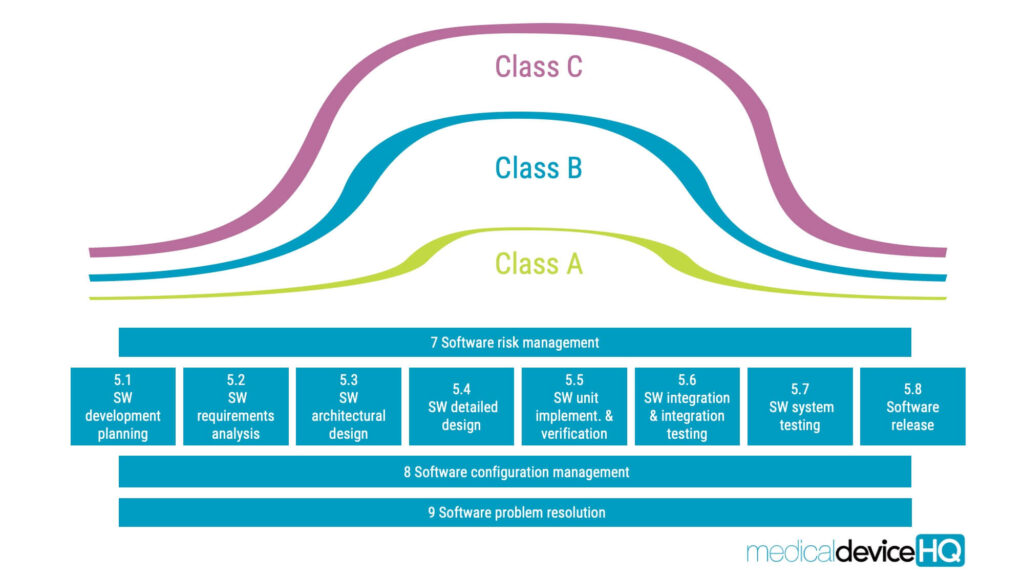 Class C

Class B

Class A

7 Software risk management

5.1 SW development planning

5.2 SW requirements analysis

5.3 SW architectural design

5.4 SW detailed design

5.5 SW unit implement. & verification

5.6 SW integration & integration testing

5.7 SW system testing

5.8 Software release

8 Software configuration management

9 Software problem resolution

medicaldeviceHQ